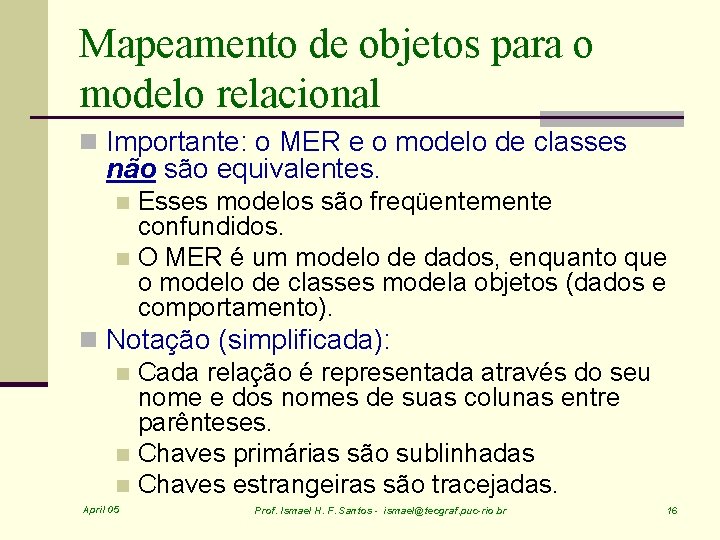 Mapeamento de objetos para o modelo relacional

Importante: o MER e o modelo de classes não são equivalentes.

Esses modelos são freqüentemente confundidos.

O MER é um modelo de dados, enquanto que o modelo de classes modela objetos (dados e comportamento).

Notação (simplificada):

Cada relação é representada através do seu nome e dos nomes de suas colunas entre parênteses.

Chaves primárias são sublinhadas

Chaves estrangeiras são tracejadas.

April 05

Prof. Ismael H. F. Santos - ismael@tecgraf.puc-rio.br

16